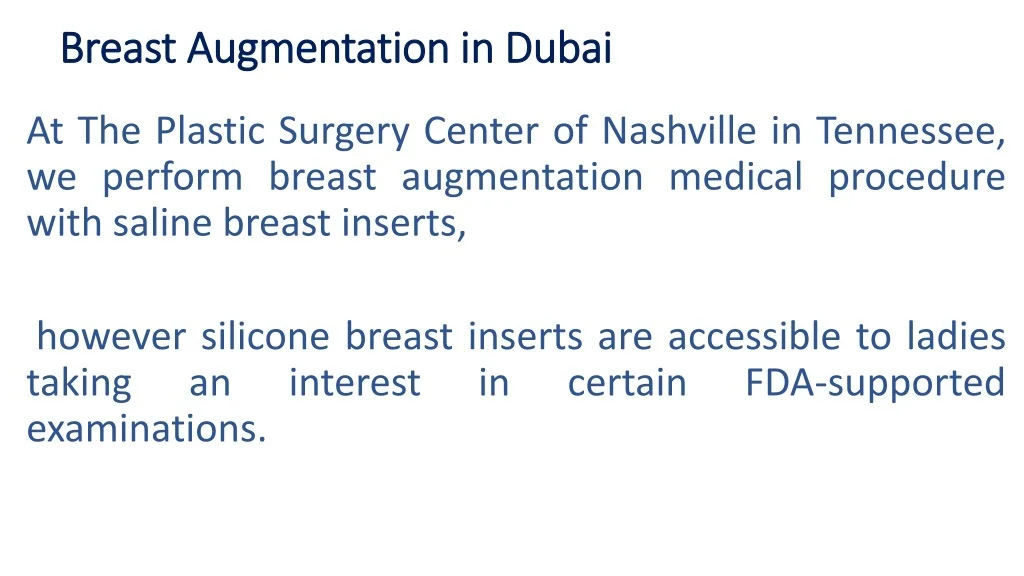 Breast Augmentation in Dubai

At The Plastic Surgery Center of Nashville in Tennessee, we perform breast augmentation medical procedure with saline breast inserts,

however silicone breast inserts are accessible to ladies taking an interest in certain FDA-supported examinations.